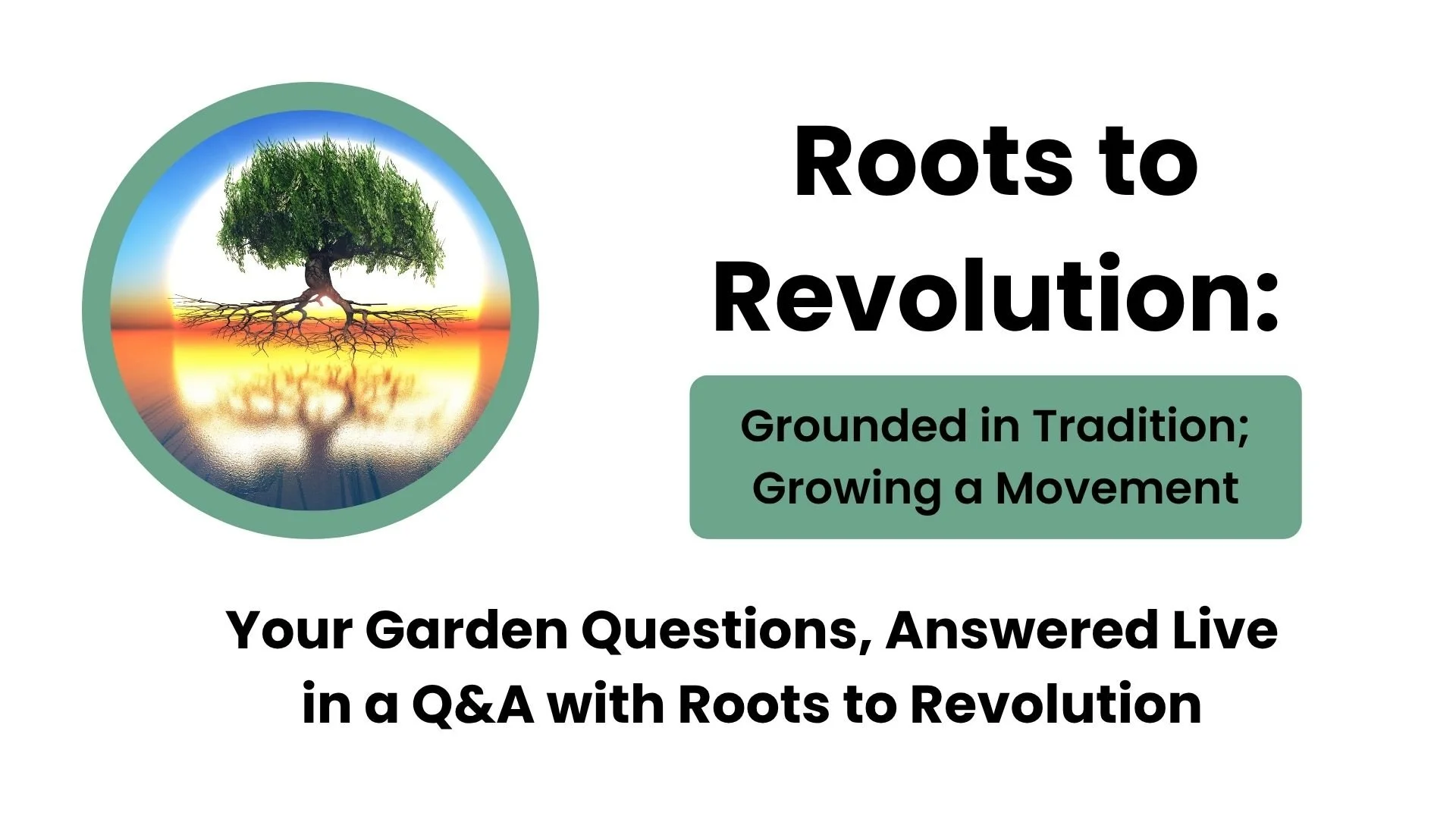 Roots to Revolution:

Grounded in Tradition; Growing a Movement

Your Garden Questions, Answered Live in a Q&A with Roots to Revolution